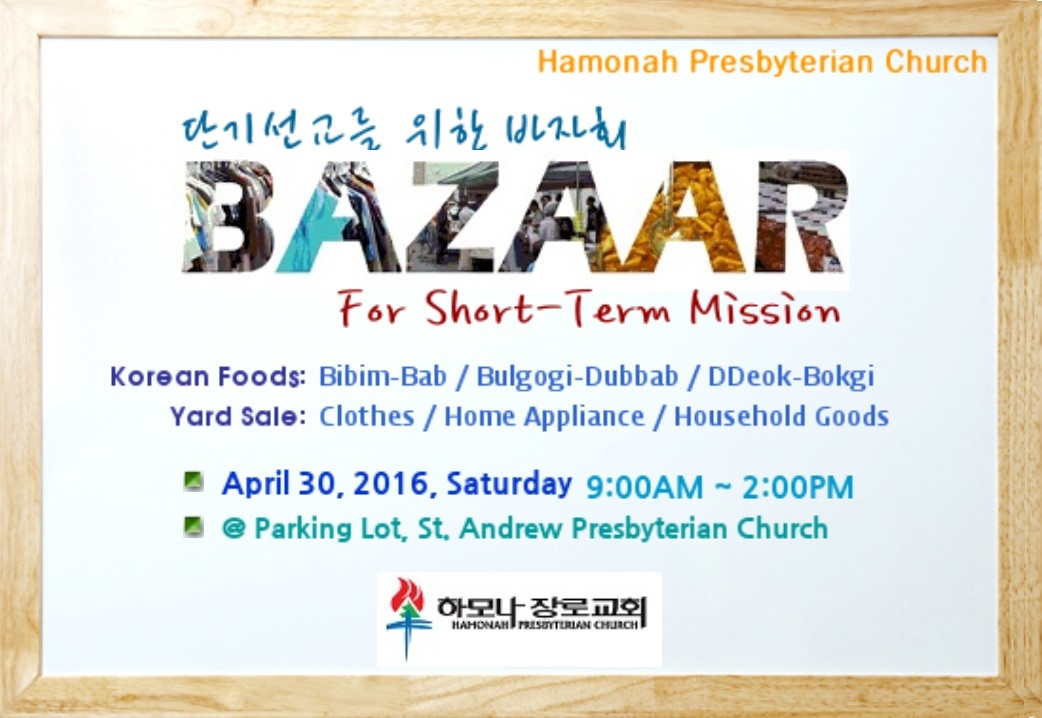 Hamonah Presbyterian Church

단기선교를 위한 바자회

BAZAAR

For Short-Term Mission

Korean Foods: Bibim-Bab / Bulgogi-Dubbab / DDeok-Bokgi

Yard Sale: Clothes / Home Appliance / Household Goods

April 30, 2016, Saturday 9:00AM ~ 2:00PM

@ Parking Lot, St. Andrew Presbyterian Church

하모나 장로교회
HAMONAH PRESBYTERIAN CHURCH